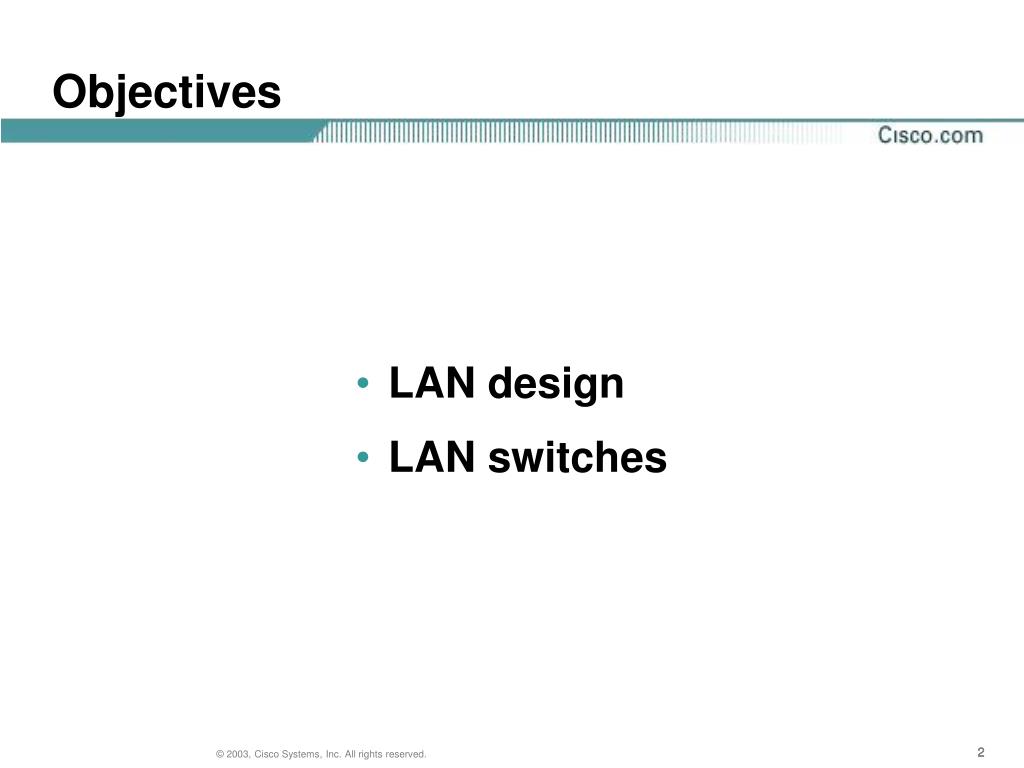 Objectives

Cisco.com

• LAN design
• LAN switches

© 2003, Cisco Systems, Inc. All rights reserved.

2